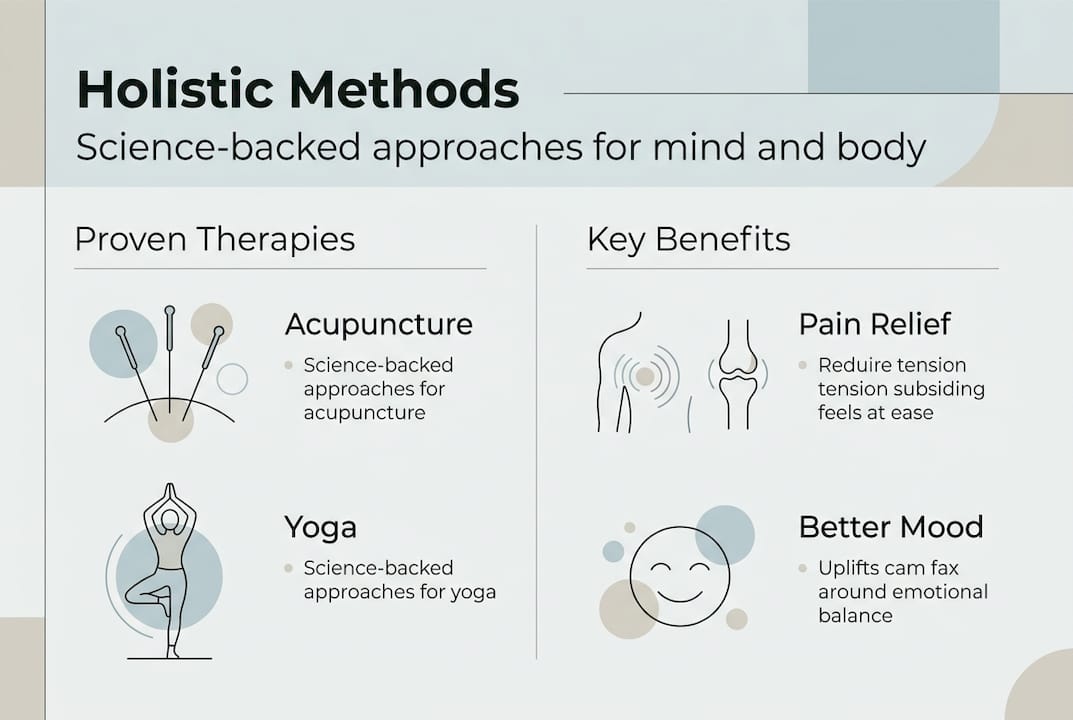 Holistic Methods
Science-backed approaches for mind and body

Proven Therapies

Acupuncture
• Science-backed approaches for acupuncture

Yoga
• Science-backed approaches for yoga

Key Benefits

Pain Relief
• Reduire tension tension subsiding feels at ease

Better Mood
• Uplifts cam fax around emotional balance